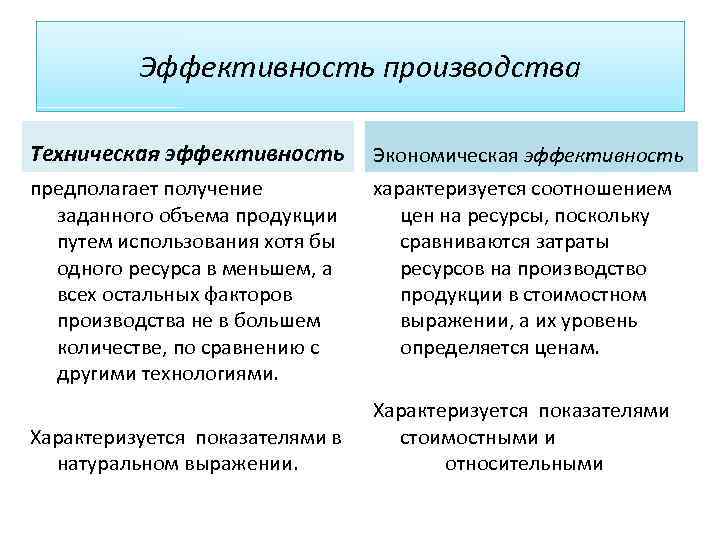 Эффективность производства

Техническая эффективность

предполагает получение заданного объема продукции путем использования хотя бы одного ресурса в меньшем, а всех остальных факторов производства не в большем количестве, по сравнению с другими технологиями.

Характеризуется показателями в натуральном выражении.

Экономическая эффективность

характеризуется соотношением цен на ресурсы, поскольку сравниваются затраты ресурсов на производство продукции в стоимостном выражении, а их уровень определяется ценам.

Характеризуется показателями стоимостными и относительными